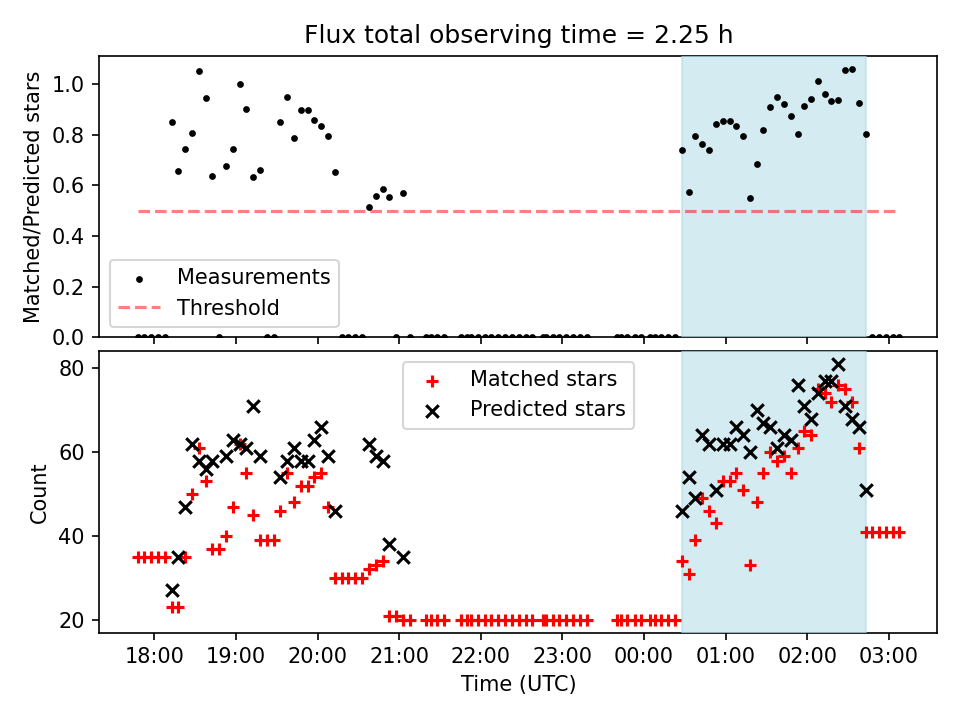 Flux total observing time = 2.25 h

Matched/Predicted stars

1.0
0.8
0.6
0.4
0.2
0.0

Measurements
Threshold

Count

80
60
40
20

Matched stars
Predicted stars

18:00
19:00
20:00
21:00
22:00
23:00
00:00
01:00
02:00
03:00

Time (UTC)